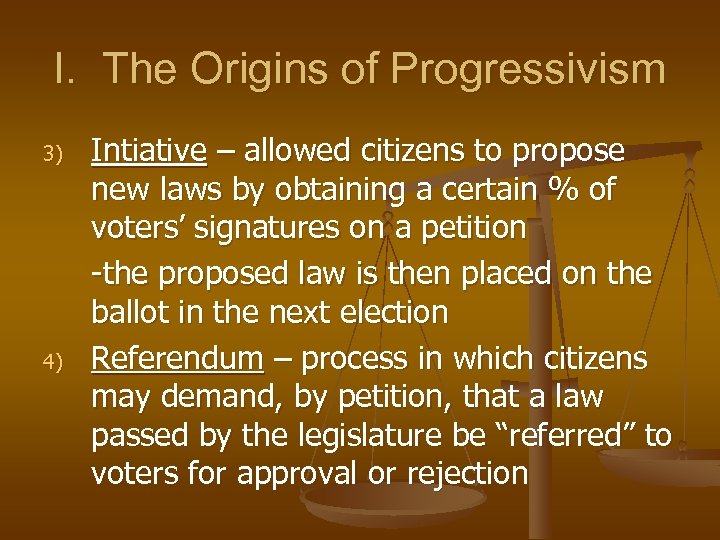 I. The Origins of Progressivism

3) Intiative – allowed citizens to propose new laws by obtaining a certain % of voters' signatures on a petition

-the proposed law is then placed on the ballot in the next election

4) Referendum – process in which citizens may demand, by petition, that a law passed by the legislature be "referred" to voters for approval or rejection